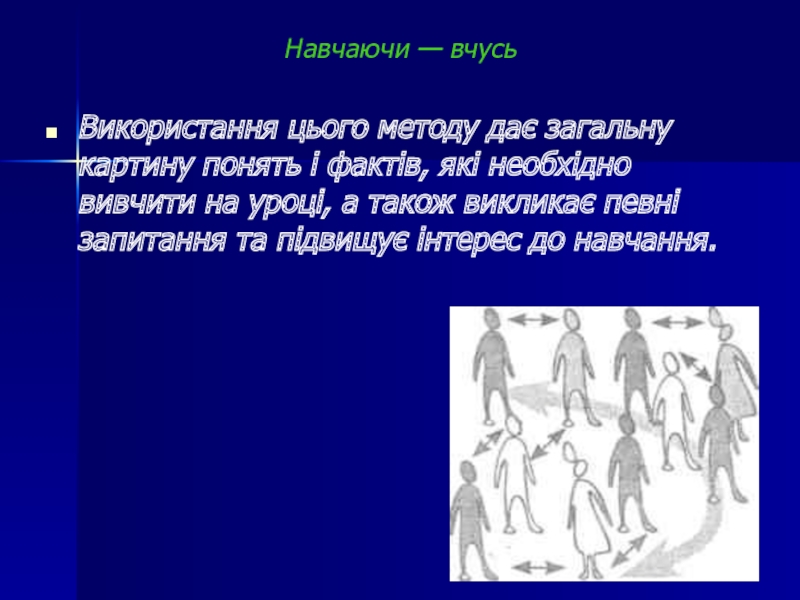 Навчаючи — вчусь

Використання цього методу дає загальну картину понять і фактів, які необхідно вивчити на уроці, а також викликає певні запитання та підвищує інтерес до навчання.